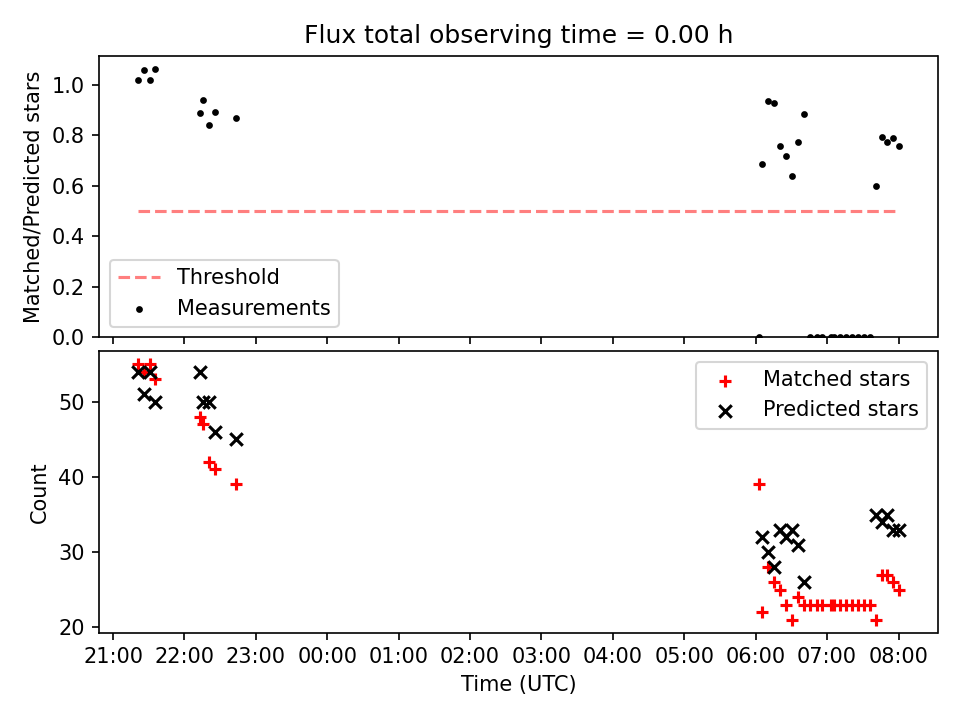 Flux total observing time = 0.00 h

Matched/Predicted stars

1.0
0.8
0.6
0.4
0.2
0.0

Threshold
Measurements

Count

50
40
30
20

Matched stars
Predicted stars

21:00 22:00 23:00 00:00 01:00 02:00 03:00 04:00 05:00 06:00 07:00 08:00

Time (UTC)